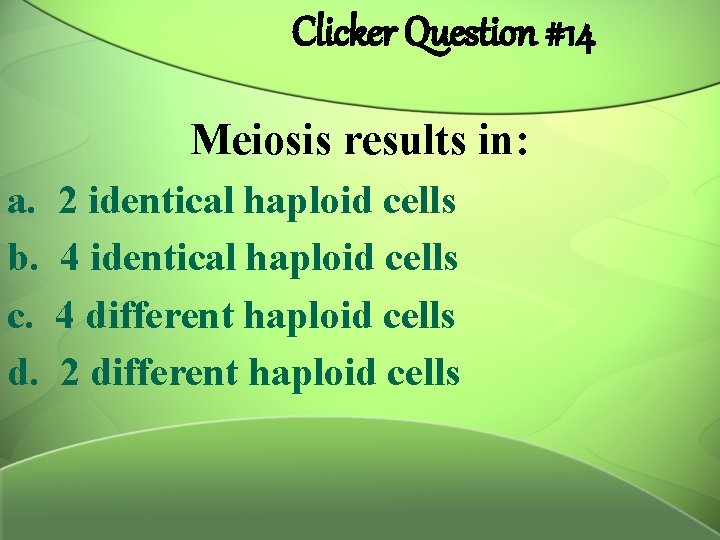 Clicker Question #14

Meiosis results in:

a. 2 identical haploid cells
b. 4 identical haploid cells
c. 4 different haploid cells
d. 2 different haploid cells